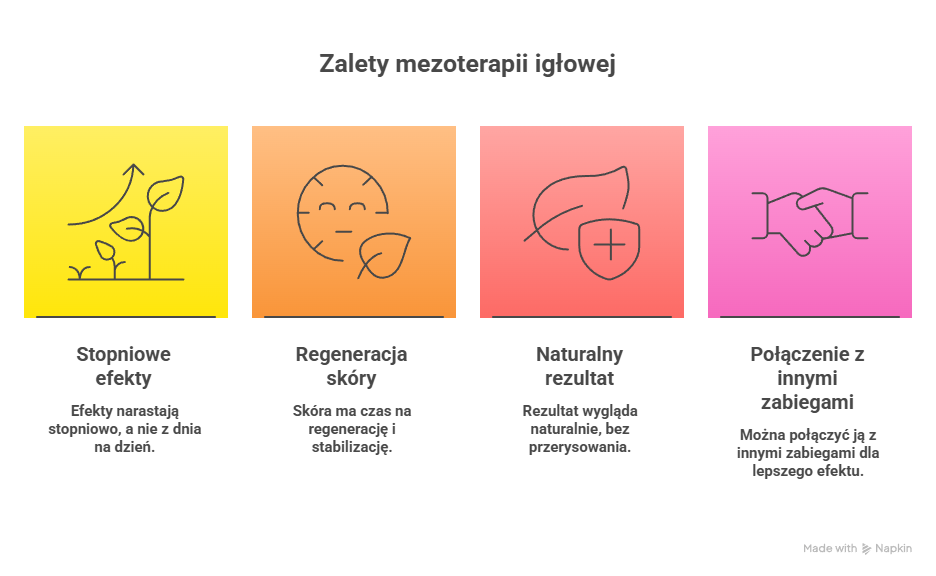 Zalety mezoterapii igłowej

Stopniowe efekty

Efekty narastają stopniowo, a nie z dnia na dzień.

Regeneracja skóry

Skóra ma czas na regenerację i stabilizację.

Naturalny rezultat

Rezultat wygląda naturalnie, bez przerysowania.

Połączenie z innymi zabiegami

Można połączyć ją z innymi zabiegami dla lepszego efektu.

Made with Napkin